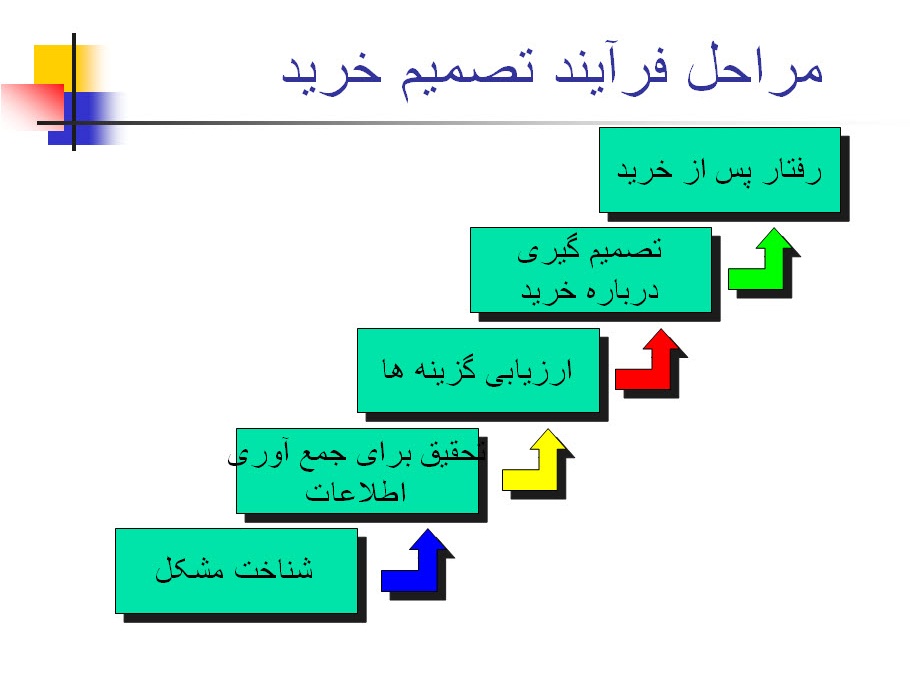 مراحل فرآیند تصمیم خرید

رفتار پس از خرید

تصمیم گیری
درباره خرید

ارزیابی گزینه ها

تحقیق برای جمع آوری
اطلاعات

شناخت مشکل